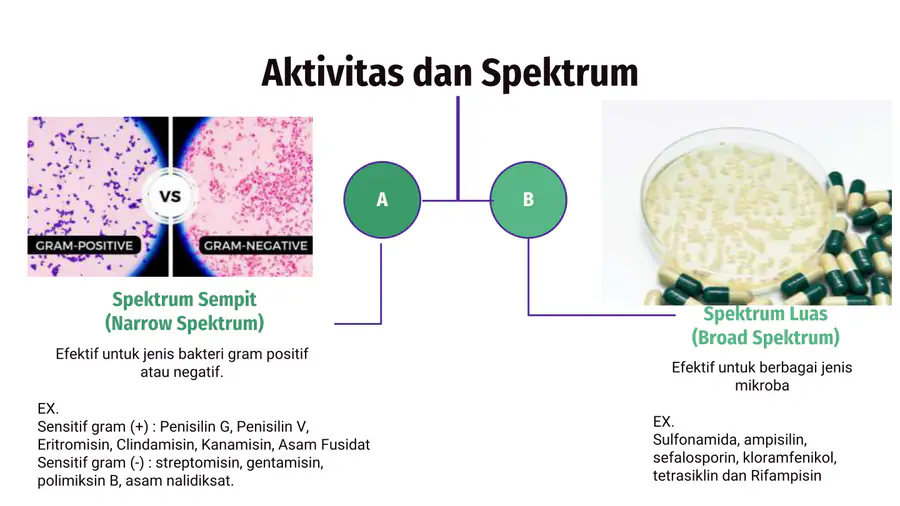 Aktivitas dan Spektrum

VS

GRAM-POSITIVE

GRAM-NEGATIVE

A

B

Spektrum Sempit
(Narrow Spektrum)

Efektif untuk jenis bakteri gram positif atau negatif.

EX.
Sensitif gram (+) : Penisilin G, Penisilin V, Eritromisin, Clindamisin, Kanamisin, Asam Fusidat
Sensitif gram (-) : streptomisin, gentamisin, polimiksin B, asam nalidiksat.

Spektrum Luas
(Broad Spektrum)

Efektif untuk berbagai jenis mikroba

EX.
Sulfonamida, ampisilin, sefalosporin, kloramfenikol, tetrasiklin dan Rifampisin